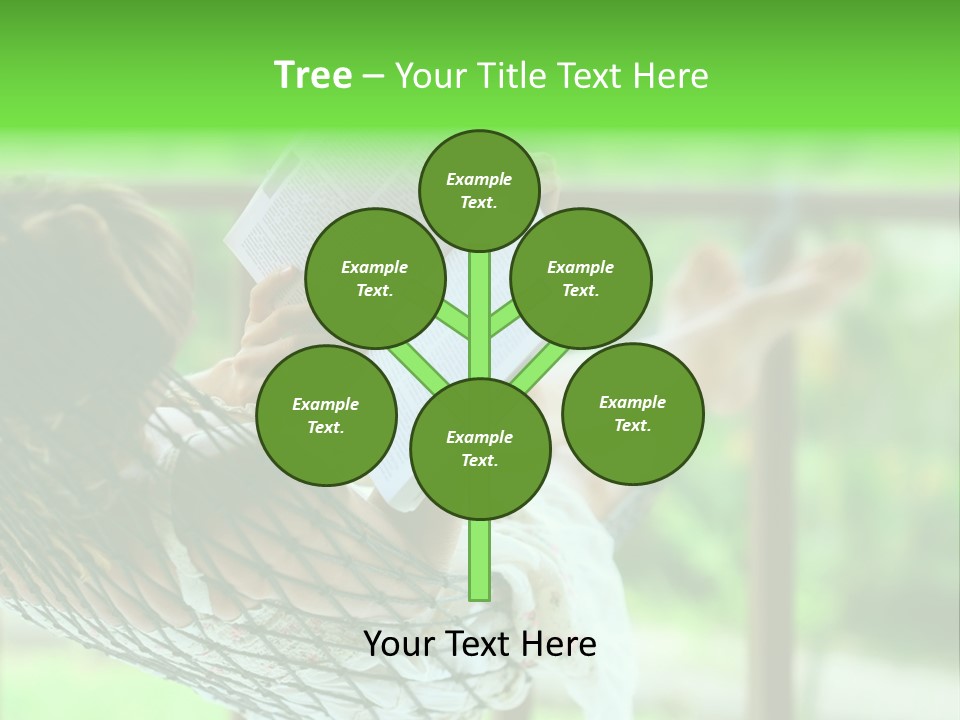 Tree – Your Title Text Here

Example Text.

Example Text.

Example Text.

Example Text.

Example Text.

Example Text.

Your Text Here